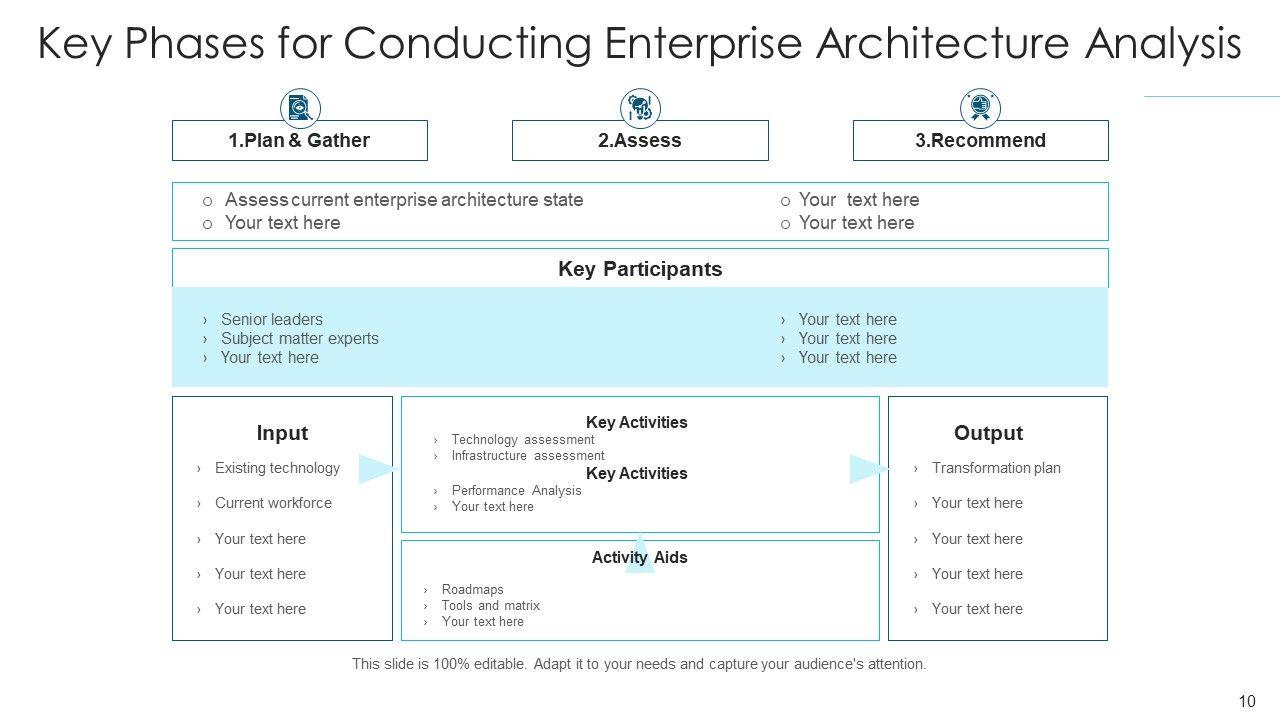 Key Phases for Conducting Enterprise Architecture Analysis

1.Plan & Gather

2.Assess

3.Recommend

o Assess current enterprise architecture state
o Your text here

o Your text here
o Your text here

Key Participants

› Senior leaders
› Subject matter experts
› Your text here

› Your text here
› Your text here
› Your text here

Input

› Existing technology
› Current workforce
› Your text here
› Your text here
› Your text here

Key Activities
› Technology assessment
› Infrastructure assessment

Key Activities
› Performance Analysis
› Your text here

Activity Aids
› Roadmaps
› Tools and matrix
› Your text here

Output

› Transformation plan
› Your text here
› Your text here
› Your text here
› Your text here

This slide is 100% editable. Adapt it to your needs and capture your audience's attention.

10